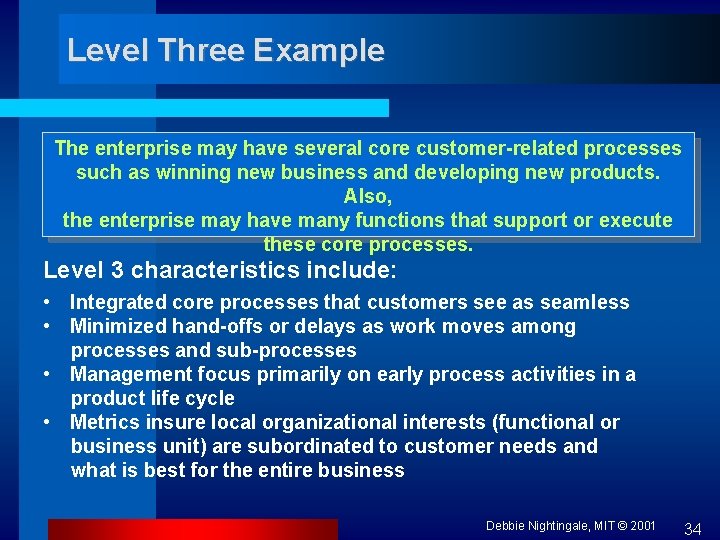 Level Three Example

The enterprise may have several core customer-related processes such as winning new business and developing new products. Also,
the enterprise may have many functions that support or execute these core processes.

Level 3 characteristics include:

• Integrated core processes that customers see as seamless
• Minimized hand-offs or delays as work moves among processes and sub-processes
• Management focus primarily on early process activities in a product life cycle
• Metrics insure local organizational interests (functional or business unit) are subordinated to customer needs and what is best for the entire business

Debbie Nightingale, MIT © 2001 34